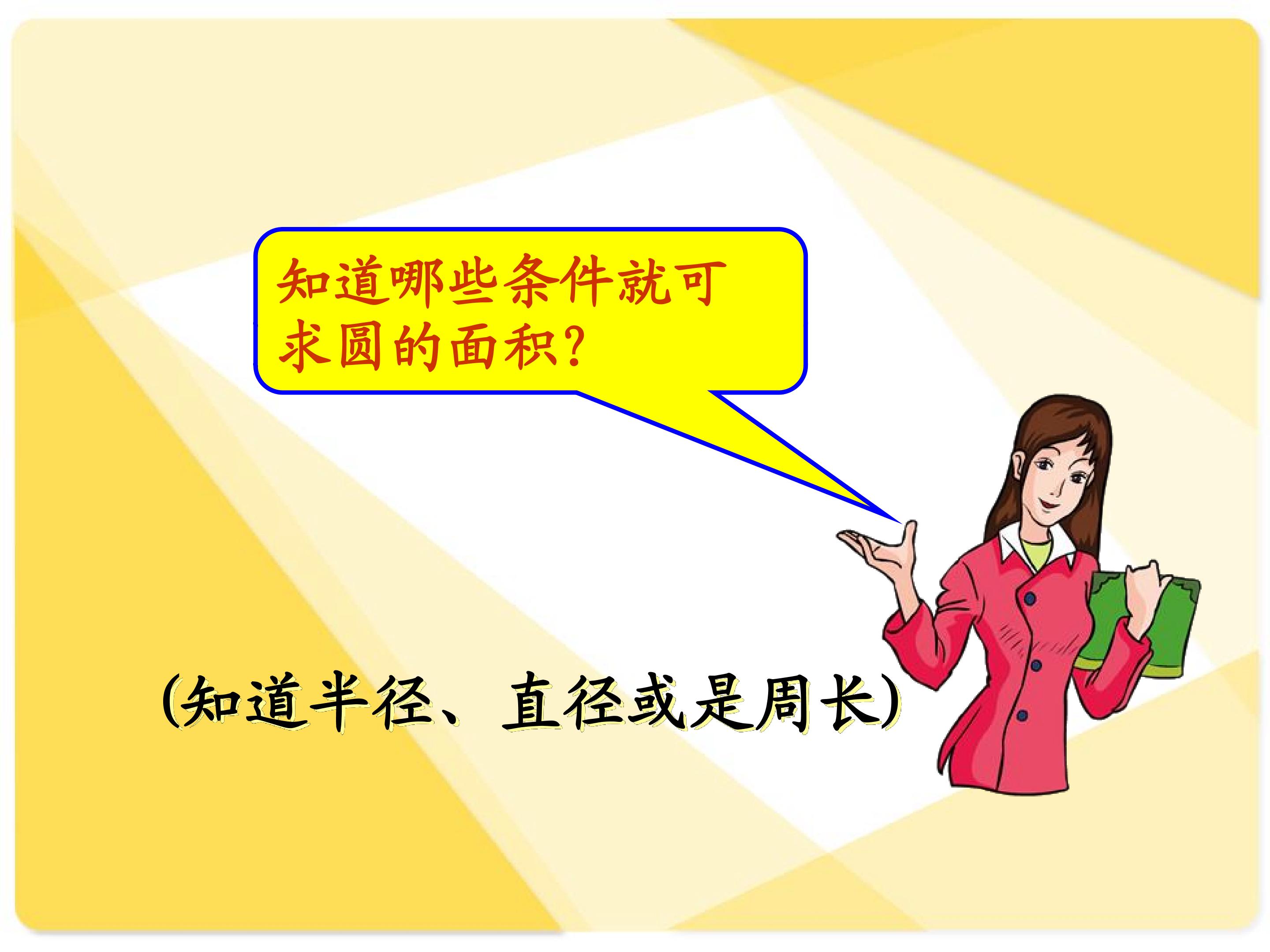 知道哪些条件就可求圆的面积?

(知道半径、直径或是周长)